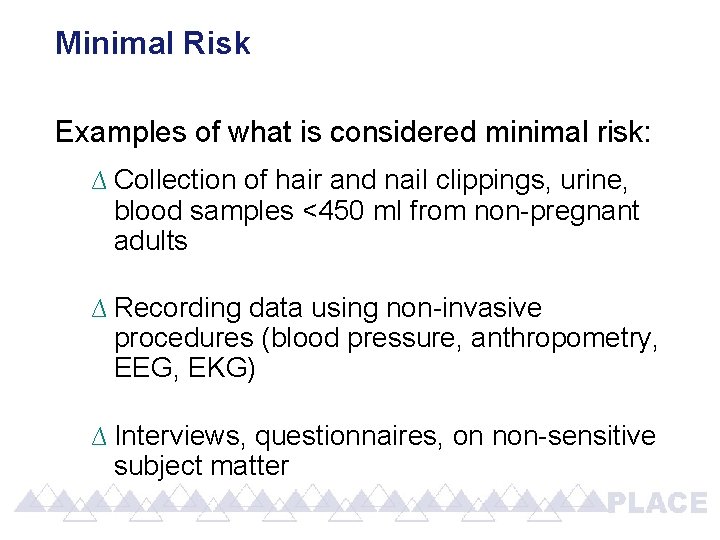 Minimal Risk

Examples of what is considered minimal risk:

∆ Collection of hair and nail clippings, urine, blood samples <450 ml from non-pregnant adults

∆ Recording data using non-invasive procedures (blood pressure, anthropometry, EEG, EKG)

∆ Interviews, questionnaires, on non-sensitive subject matter

PLACE